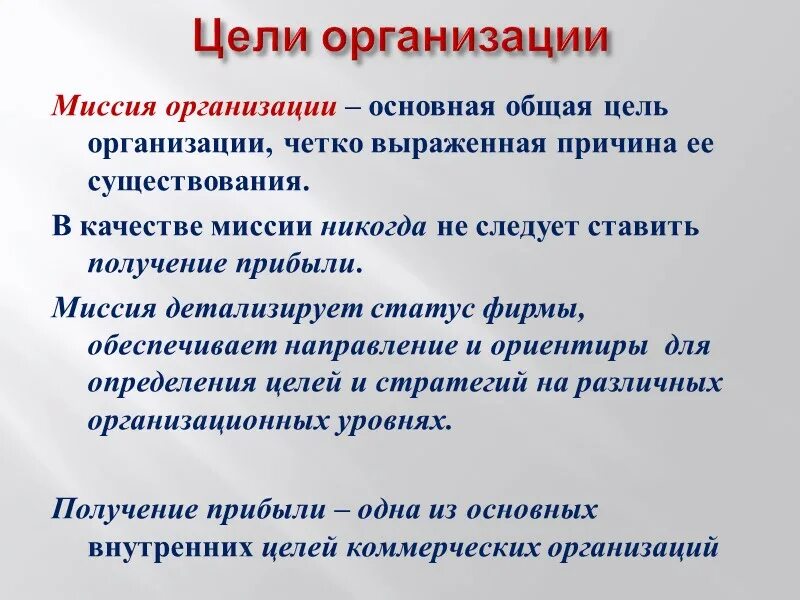 Цели организации

Миссия организации – основная общая цель организации, четко выраженная причина ее существования.

В качестве миссии никогда не следует ставить получение прибыли.

Миссия детализирует статус фирмы, обеспечивает направление и ориентиры для определения целей и стратегий на различных организационных уровнях.

Получение прибыли – одна из основных внутренних целей коммерческих организаций